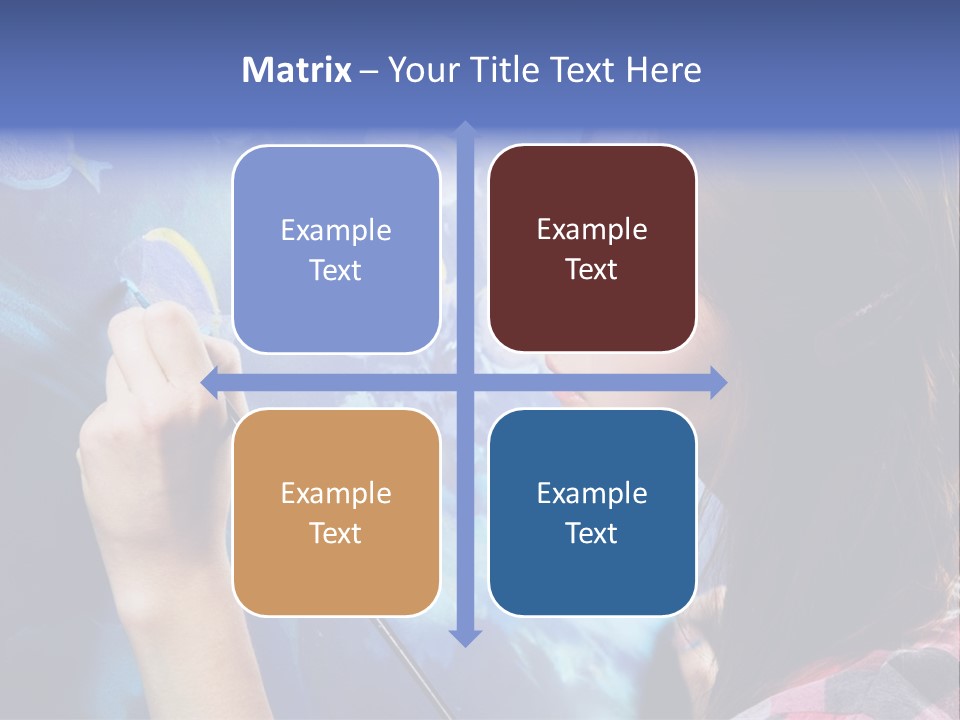 Matrix – Your Title Text Here

Example Text

Example Text

Example Text

Example Text